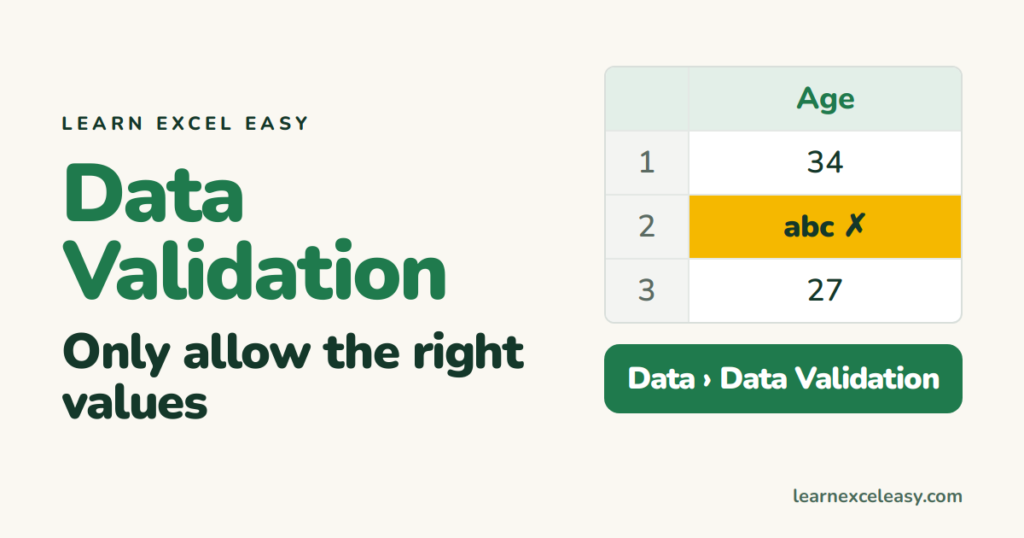 LEARN EXCEL EASY

Data Validation

Only allow the right values

| | Age |
|---|---|
| 1 | 34 |
| 2 | abc ✗ |
| 3 | 27 |

Data › Data Validation

learnexceleasy.com